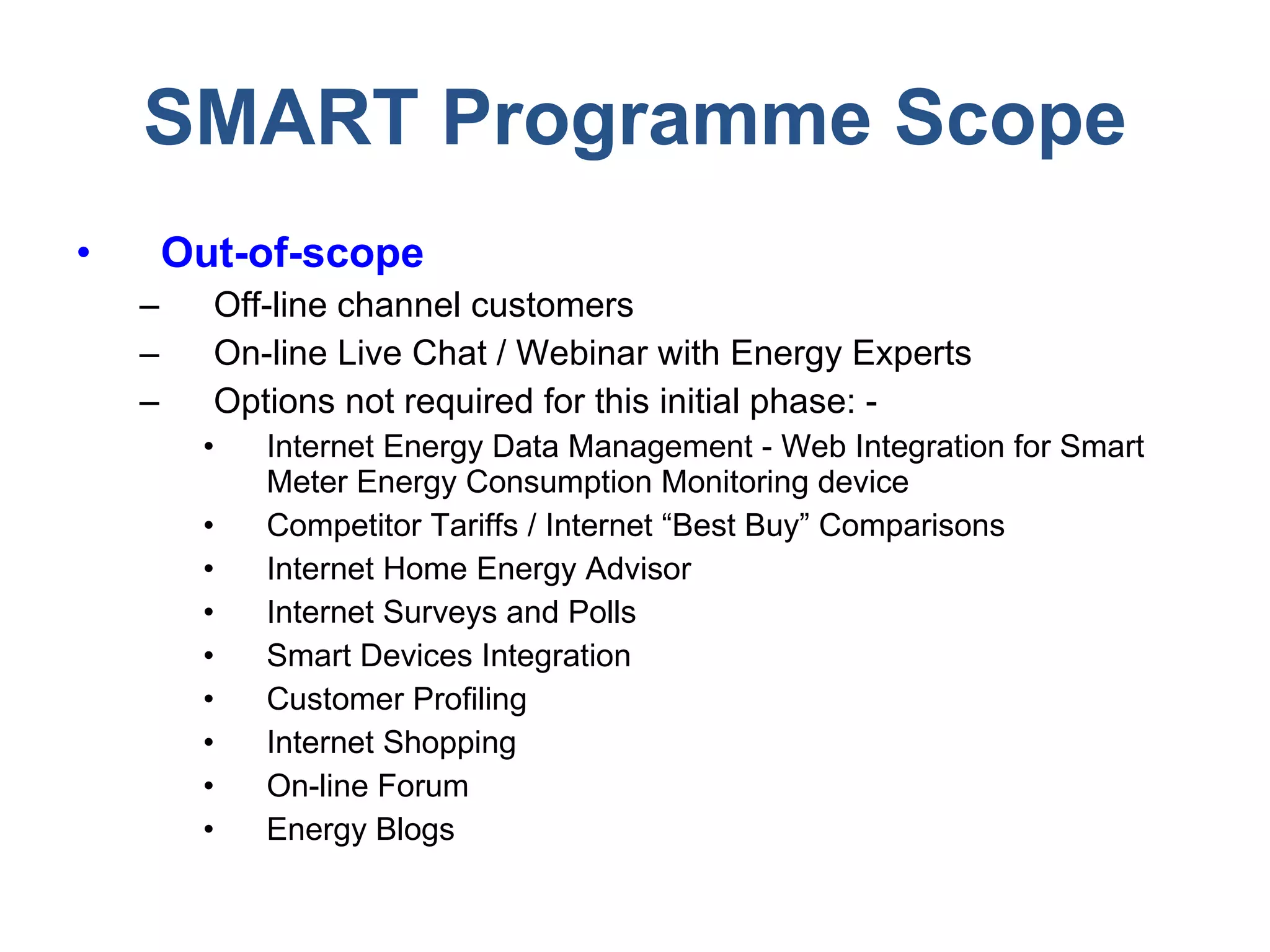 SMART Programme Scope

• Out-of-scope
– Off-line channel customers
– On-line Live Chat / Webinar with Energy Experts
– Options not required for this initial phase: -
• Internet Energy Data Management - Web Integration for Smart Meter Energy Consumption Monitoring device
• Competitor Tariffs / Internet “Best Buy” Comparisons
• Internet Home Energy Advisor
• Internet Surveys and Polls
• Smart Devices Integration
• Customer Profiling
• Internet Shopping
• On-line Forum
• Energy Blogs